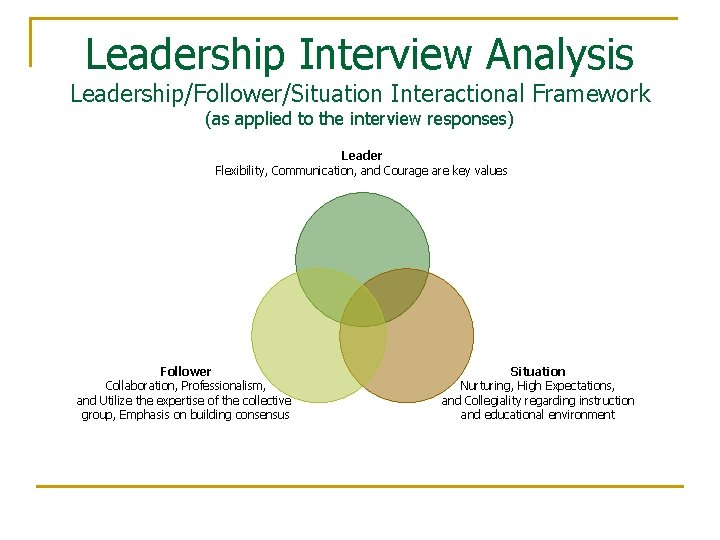 Leadership Interview Analysis

Leadership/Follower/Situation Interactional Framework

(as applied to the interview responses)

Leader
Flexibility, Communication, and Courage are key values

Follower
Collaboration, Professionalism, and Utilize the expertise of the collective group, Emphasis on building consensus

Situation
Nurturing, High Expectations, and Collegiality regarding instruction and educational environment